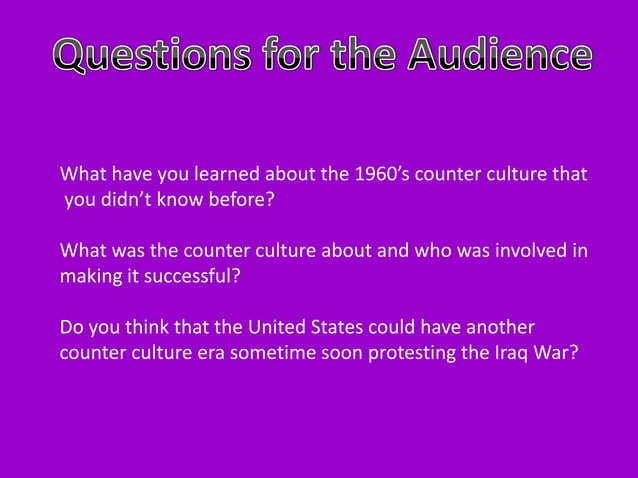 Questions for the Audience

What have you learned about the 1960's counter culture that you didn't know before?

What was the counter culture about and who was involved in making it successful?

Do you think that the United States could have another counter culture era sometime soon protesting the Iraq War?